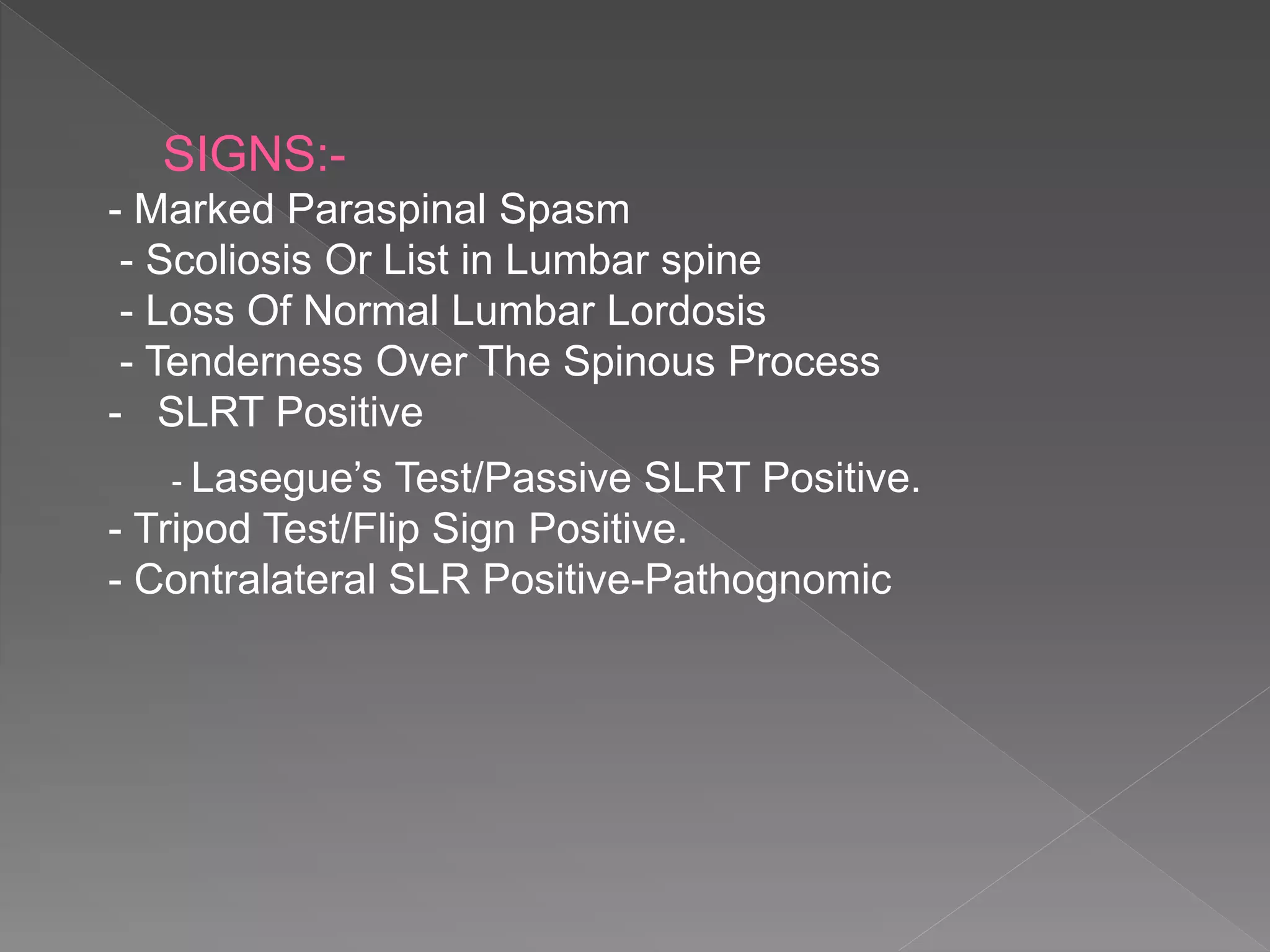 SIGNS:-
- Marked Paraspinal Spasm
- Scoliosis Or List in Lumbar spine
- Loss Of Normal Lumbar Lordosis
- Tenderness Over The Spinous Process
- SLRT Positive

- Lasegue’s Test/Passive SLRT Positive.
- Tripod Test/Flip Sign Positive.
- Contralateral SLR Positive-Pathognomic